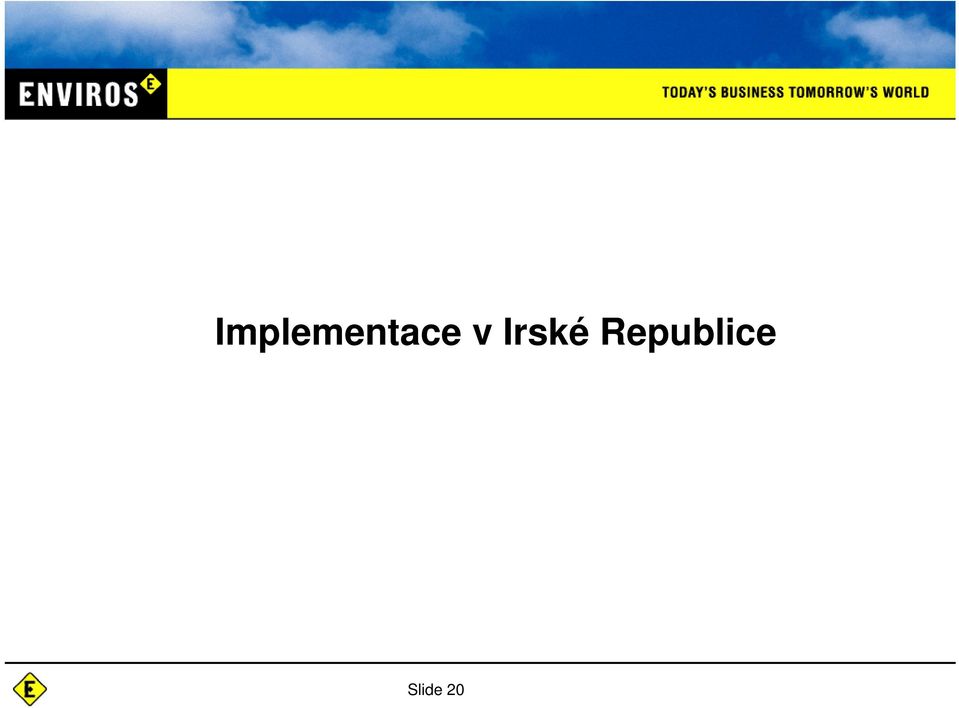 ENVIROS E

TODAY'S BUSINESS TOMORROW'S WORLD

Implementace v Irské Republice

E

Slide 20